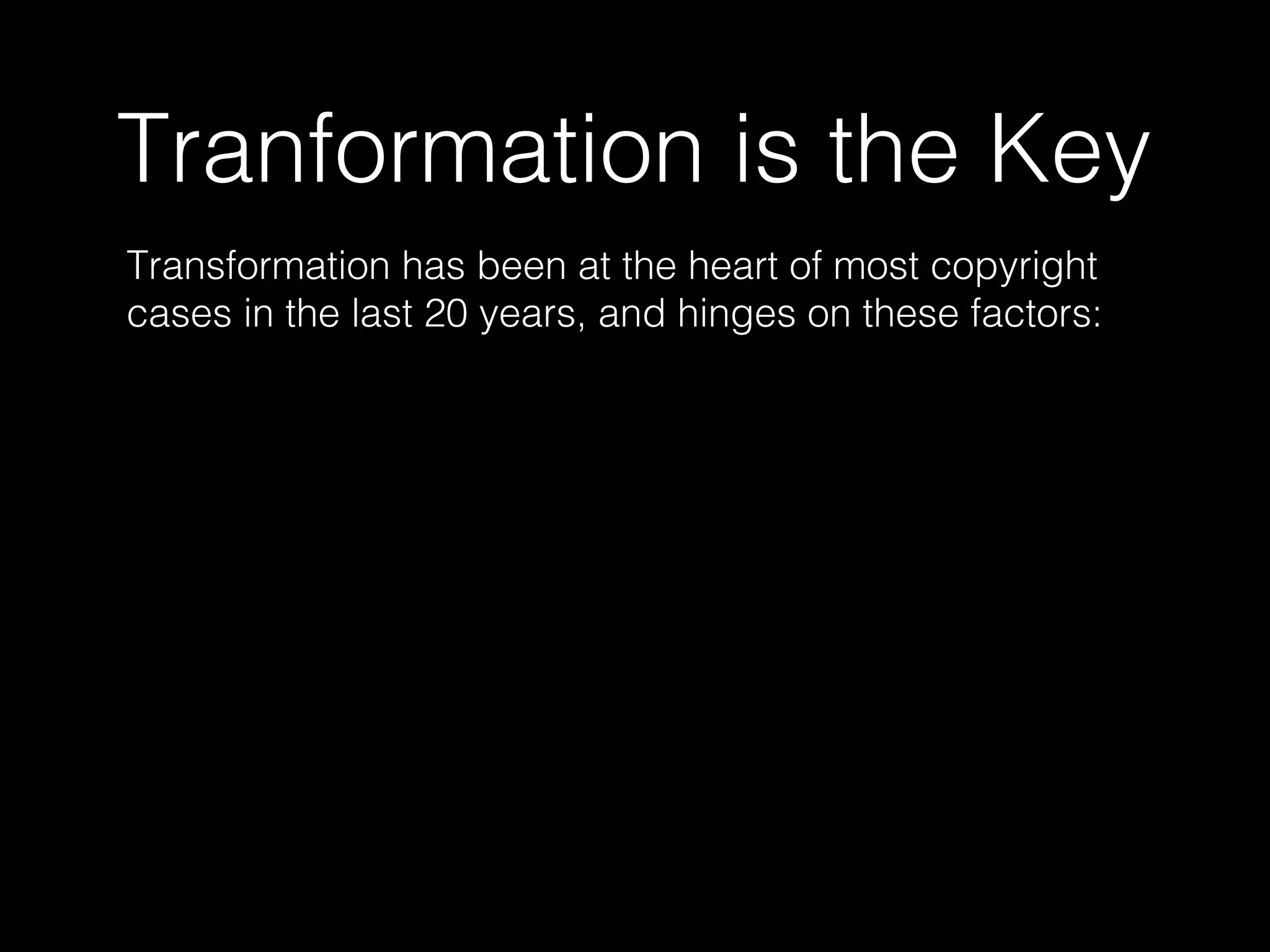 Tranformation is the Key

Transformation has been at the heart of most copyright cases in the last 20 years, and hinges on these factors: